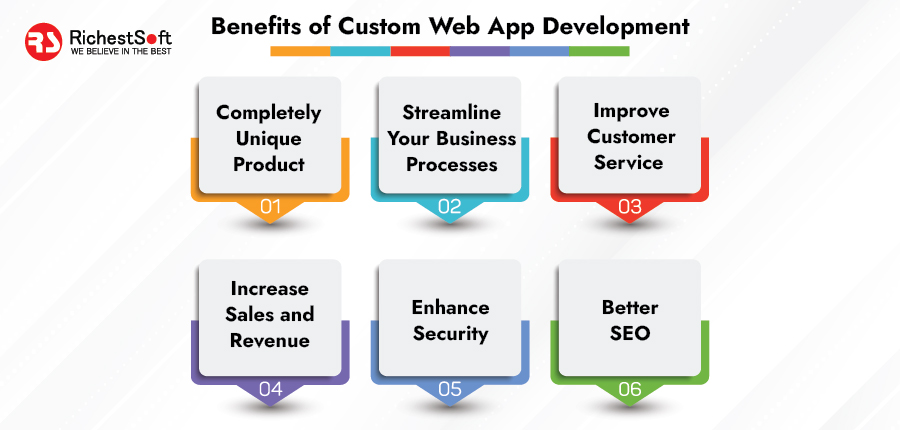 RS RichestSoft
WE BELIEVE IN THE BEST

Benefits of Custom Web App Development

Completely Unique Product
01

Streamline Your Business Processes
02

Improve Customer Service
03

Increase Sales and Revenue
04

Enhance Security
05

Better SEO
06